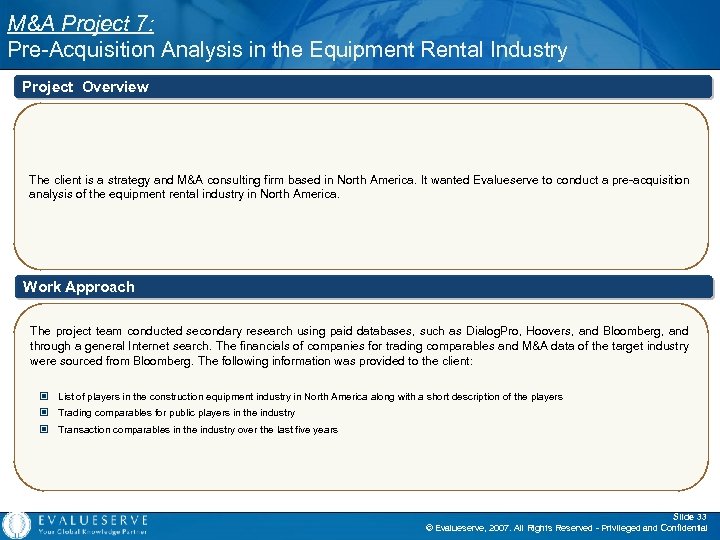 M&A Project 7:
Pre-Acquisition Analysis in the Equipment Rental Industry

Project Overview

The client is a strategy and M&A consulting firm based in North America. It wanted Evalueserve to conduct a pre-acquisition analysis of the equipment rental industry in North America.

Work Approach

The project team conducted secondary research using paid databases, such as DialogPro, Hoovers, and Bloomberg, and through a general Internet search. The financials of companies for trading comparables and M&A data of the target industry were sourced from Bloomberg. The following information was provided to the client:

List of players in the construction equipment industry in North America along with a short description of the players

Trading comparables for public players in the industry

Transaction comparables in the industry over the last five years

EVALUESERVE
Your Global Knowledge Partner

Slide 33
© Evalueserve, 2007. All Rights Reserved - Privileged and Confidential